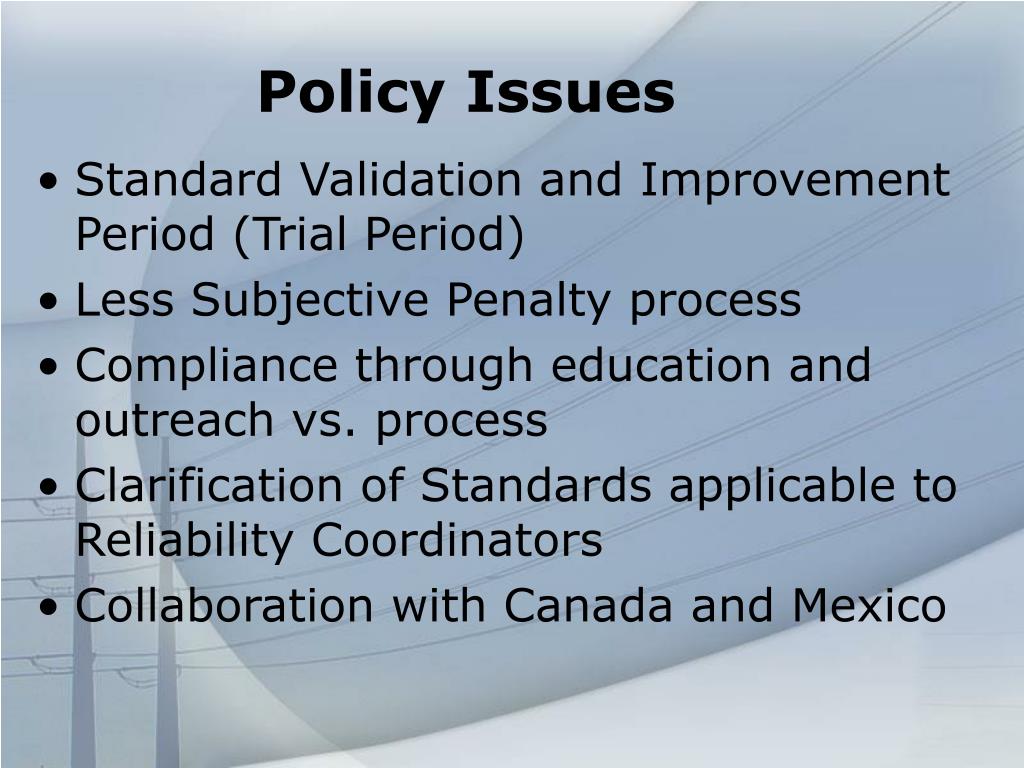 Policy Issues

• Standard Validation and Improvement Period (Trial Period)
• Less Subjective Penalty process
• Compliance through education and outreach vs. process
• Clarification of Standards applicable to Reliability Coordinators
• Collaboration with Canada and Mexico